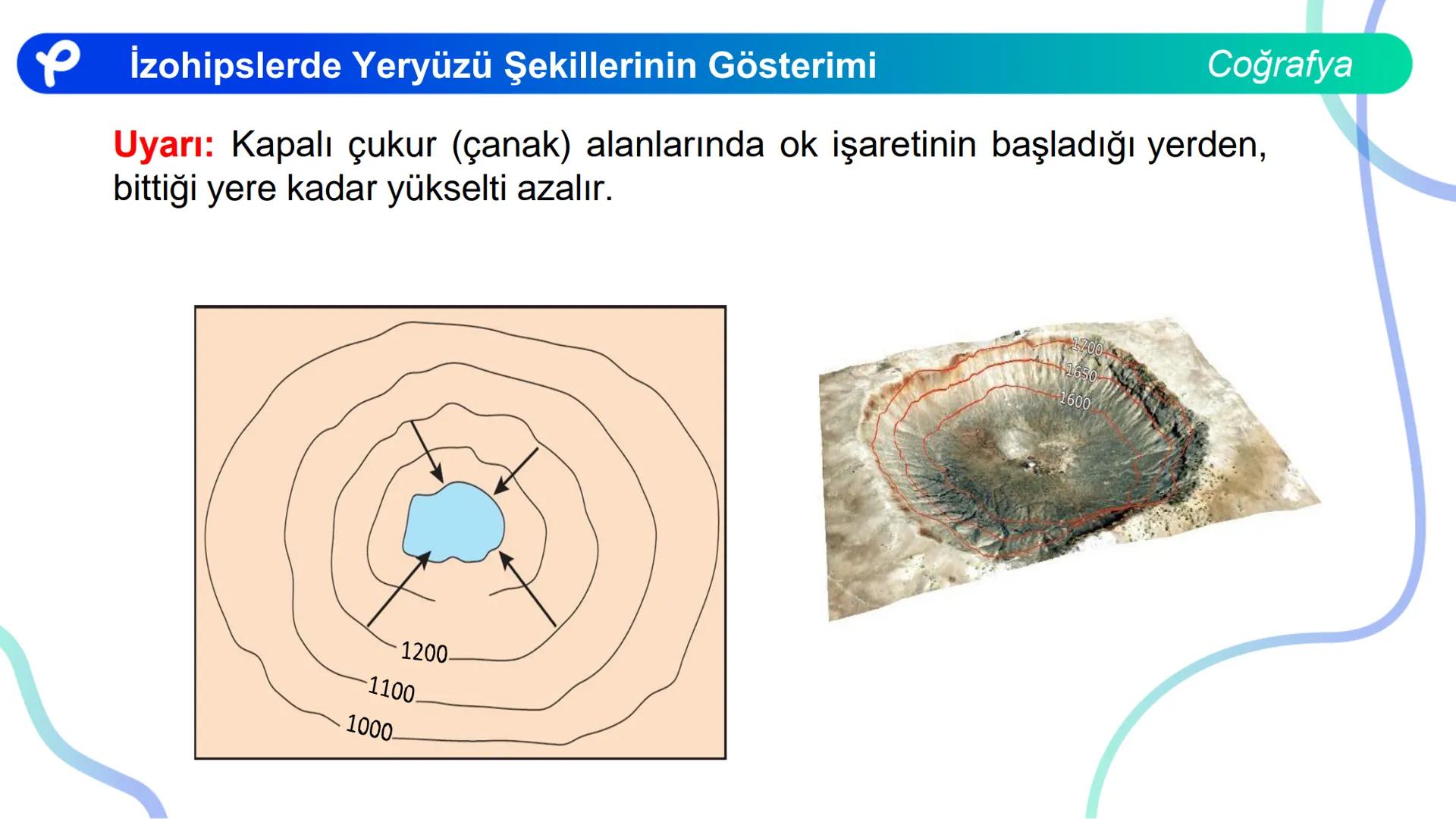 İzohipslerde Yeryüzü Şekillerinin Gösterimi

Coğrafya

Uyarı: Kapalı çukur (çanak) alanlarında ok işaretinin başladığı yerden, bittiği yere kadar yükselti azalır.

1200
1100
1000

1700
1650
1600